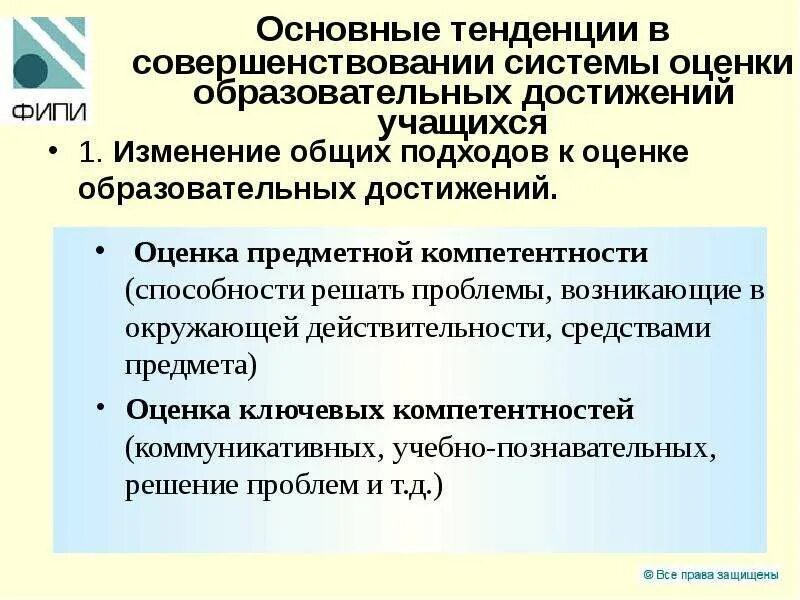 ФИПИ

Основные тенденции в совершенствовании системы оценки образовательных достижений учащихся

• 1. Изменение общих подходов к оценке образовательных достижений.

• Оценка предметной компетентности (способности решать проблемы, возникающие в окружающей действительности, средствами предмета)

• Оценка ключевых компетентностей (коммуникативных, учебно-познавательных, решение проблем и т.д.)

© Все права защищены